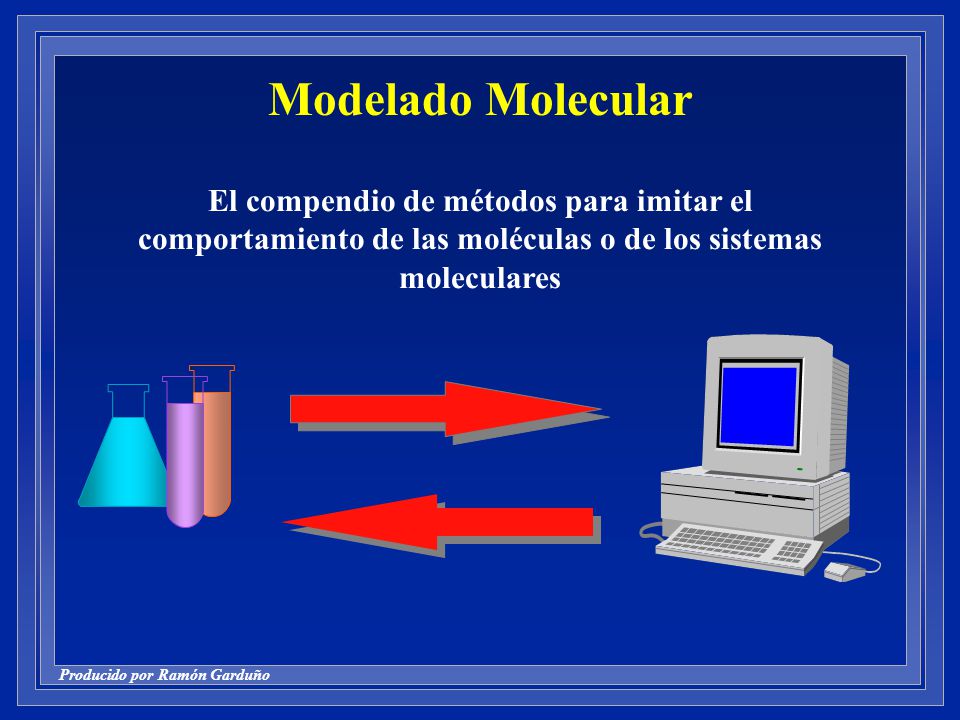 Modelado Molecular

El compendio de métodos para imitar el comportamiento de las moléculas o de los sistemas moleculares

Producido por Ramón Garduño